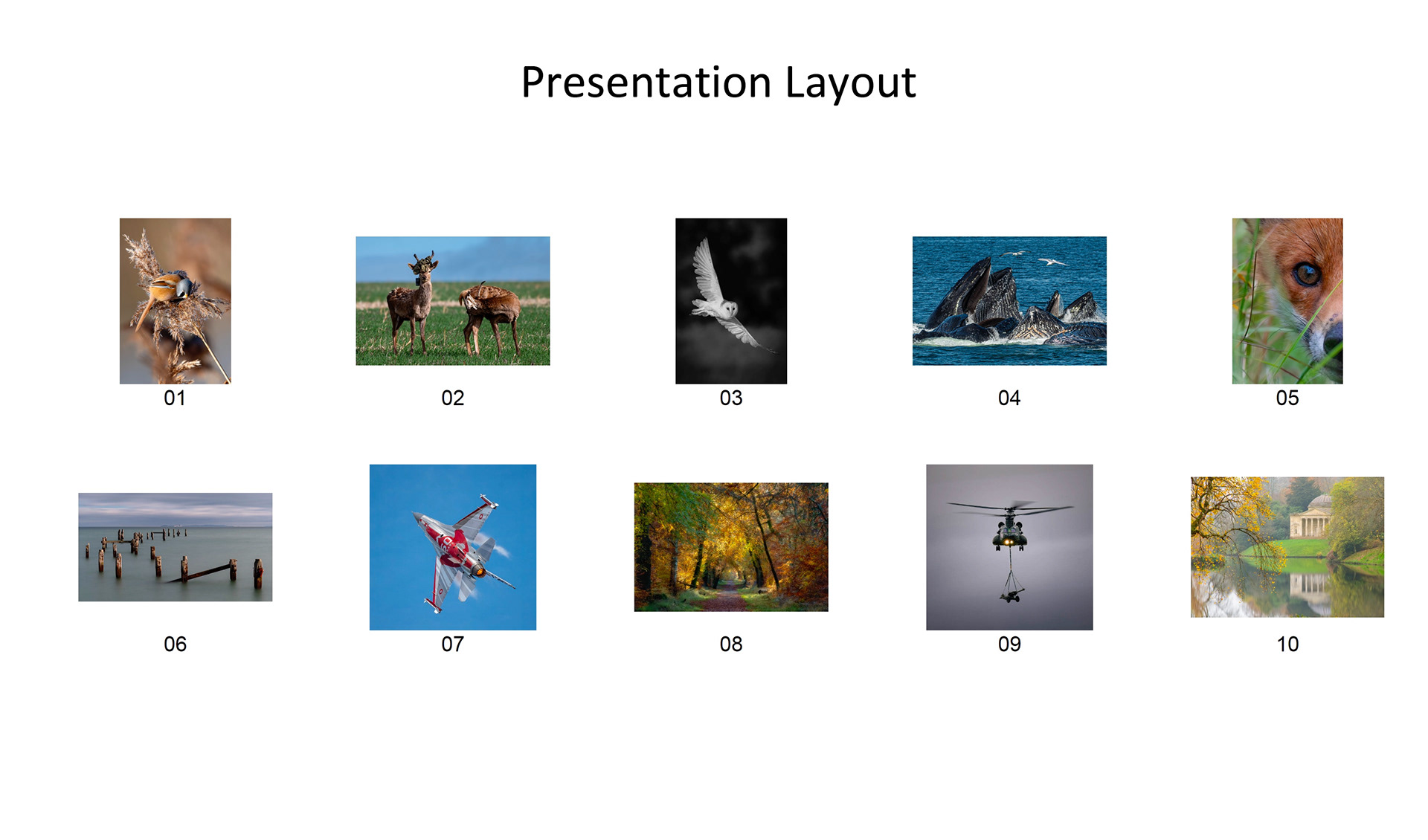 Presentation Layout

01

02

03

04

05

06

07

08

09

10